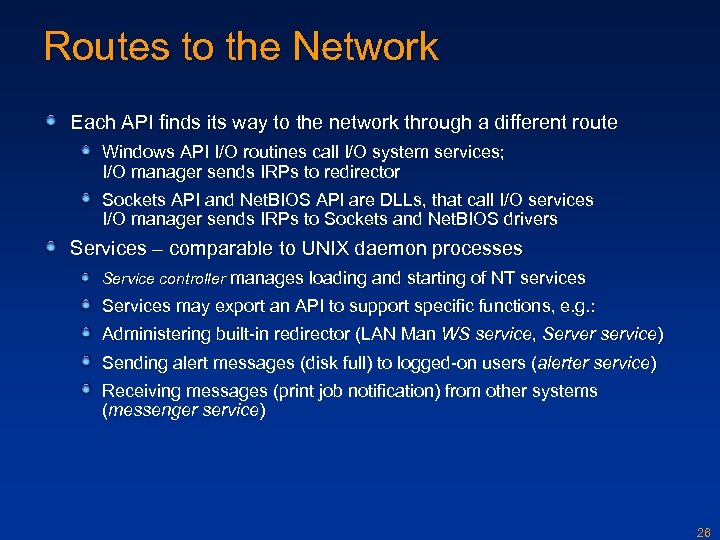 Routes to the Network

Each API finds its way to the network through a different route

Windows API I/O routines call I/O system services;
I/O manager sends IRPs to redirector

Sockets API and NetBIOS API are DLLs, that call I/O services
I/O manager sends IRPs to Sockets and NetBIOS drivers

Services – comparable to UNIX daemon processes

Service controller manages loading and starting of NT services

Services may export an API to support specific functions, e.g.:

Administering built-in redirector (LAN Man WS service, Server service)

Sending alert messages (disk full) to logged-on users (alerter service)

Receiving messages (print job notification) from other systems (messenger service)

26